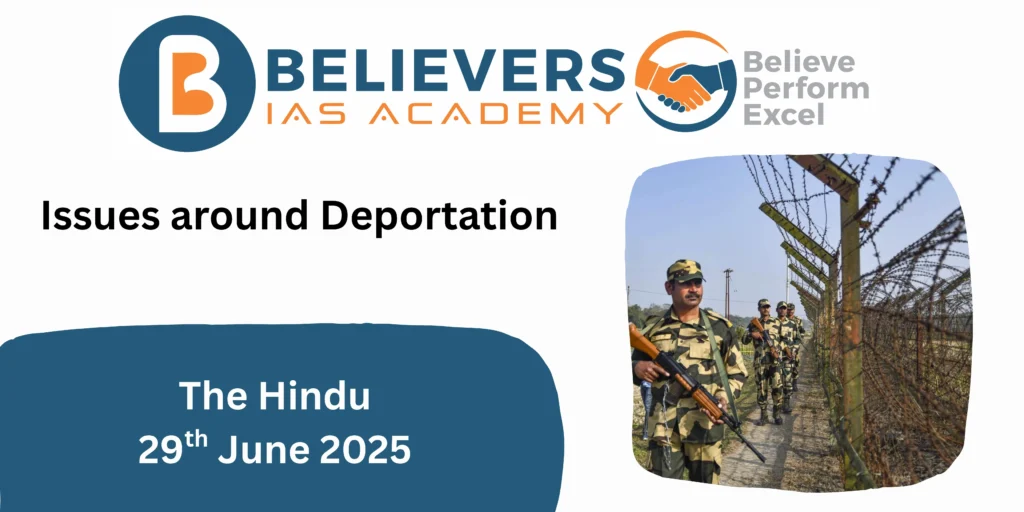 B BELIEVERS IAS ACADEMY

Believe Perform Excel

Issues around Deportation

The Hindu
29$^{th}$ June 2025